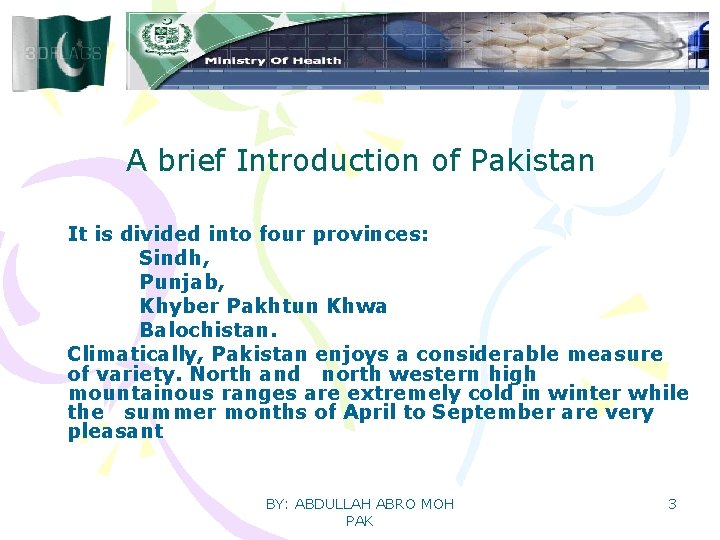 3DFLAGS

Ministry Of Health

A brief Introduction of Pakistan

It is divided into four provinces:
Sindh,
Punjab,
Khyber Pakhtun Khwa
Balochistan.

Climatically, Pakistan enjoys a considerable measure of variety. North and north western high mountainous ranges are extremely cold in winter while the summer months of April to September are very pleasant

BY: ABDULLAH ABRO MOH PAK

3